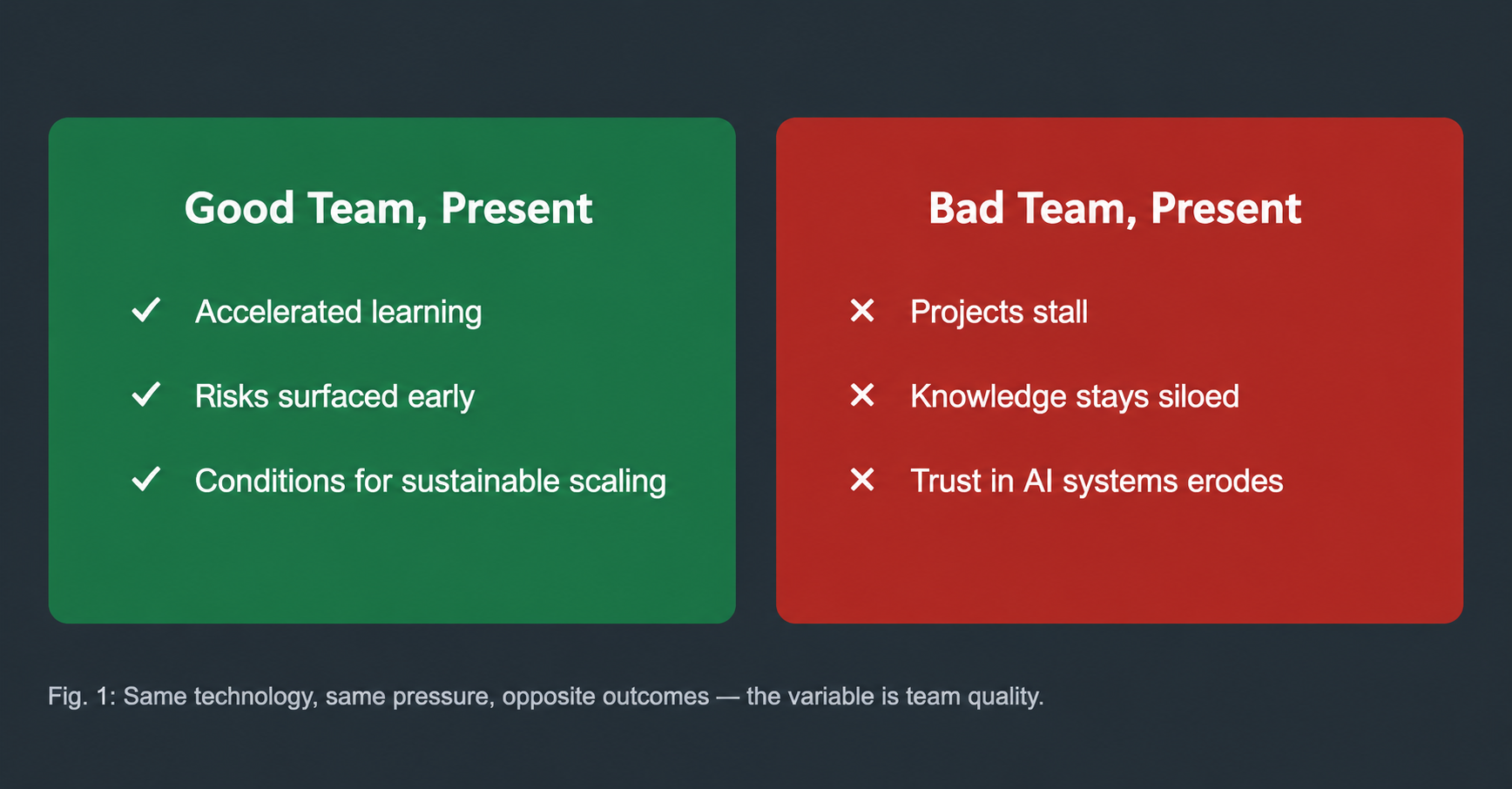 Good Team, Present

✓ Accelerated learning

✓ Risks surfaced early

✓ Conditions for sustainable scaling

Bad Team, Present

✕ Projects stall

✕ Knowledge stays siloed

✕ Trust in AI systems erodes

Fig. 1: Same technology, same pressure, opposite outcomes — the variable is team quality.